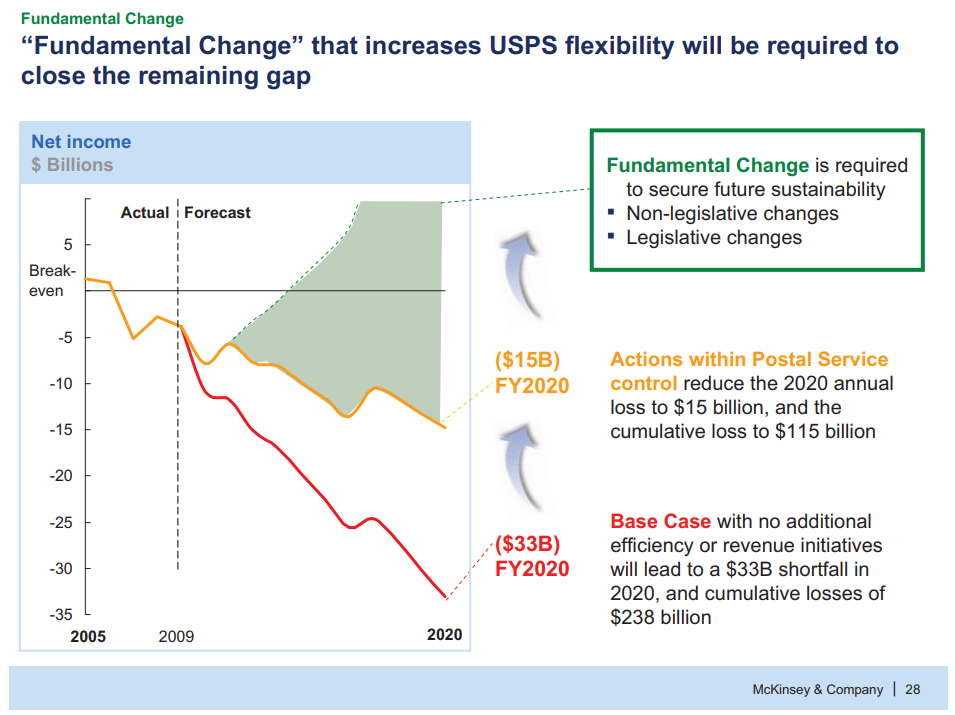 Fundamental Change

"Fundamental Change" that increases USPS flexibility will be required to close the remaining gap

Net income
$ Billions

Actual
Forecast

5
Break-even
-5
-10
-15
-20
-25
-30
-35

2005
2009
2020

($15B)
FY2020

($33B)
FY2020

Fundamental Change is required to secure future sustainability
▪ Non-legislative changes
▪ Legislative changes

Actions within Postal Service control reduce the 2020 annual loss to $15 billion, and the cumulative loss to $115 billion

Base Case with no additional efficiency or revenue initiatives will lead to a $33B shortfall in 2020, and cumulative losses of $238 billion

McKinsey & Company | 28